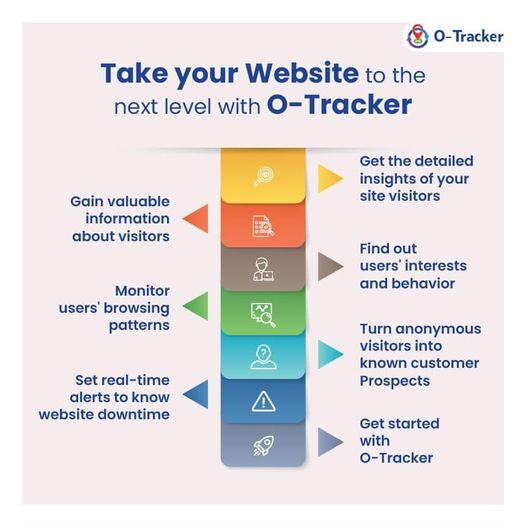 O-Tracker

Take your Website to the next level with O-Tracker

Get the detailed insights of your site visitors

Gain valuable information about visitors

Find out users' interests and behavior

Monitor users' browsing patterns

Turn anonymous visitors into known customer Prospects

Set real-time alerts to know website downtime

Get started with O-Tracker